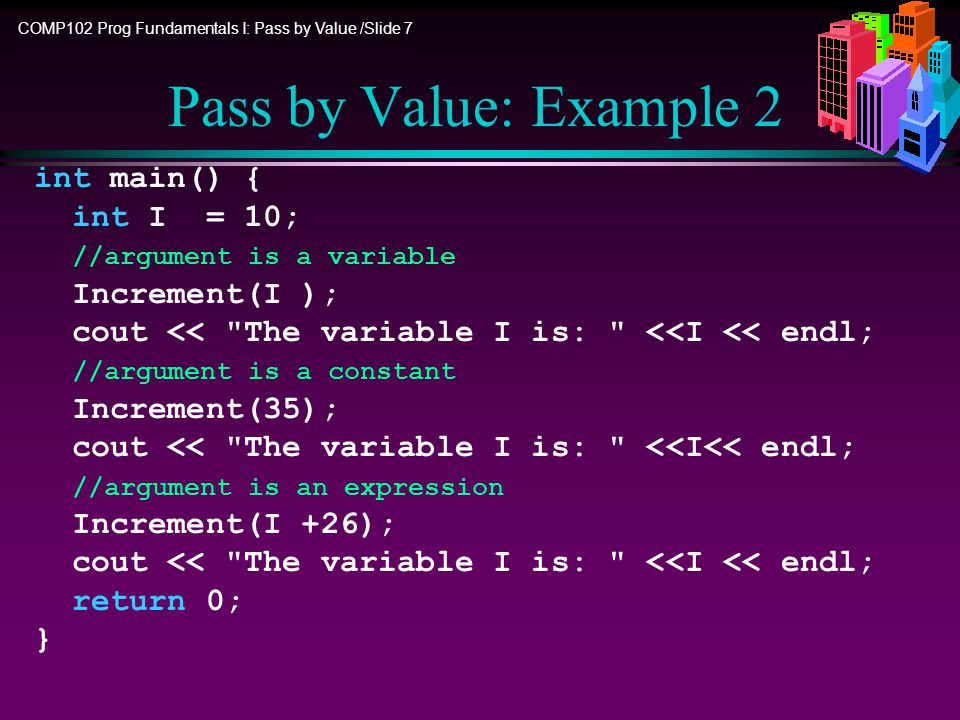 COMP102 Prog Fundamentals I: Pass by Value /Slide 7

Pass by Value: Example 2

int main() {
  int I  = 10;
  //argument is a variable
  Increment(I );
  cout << "The variable I is: " <<I << endl;
  //argument is a constant
  Increment(35);
  cout << "The variable I is: " <<I<< endl;
  //argument is an expression
  Increment(I +26);
  cout << "The variable I is: " <<I << endl;
  return 0;
}